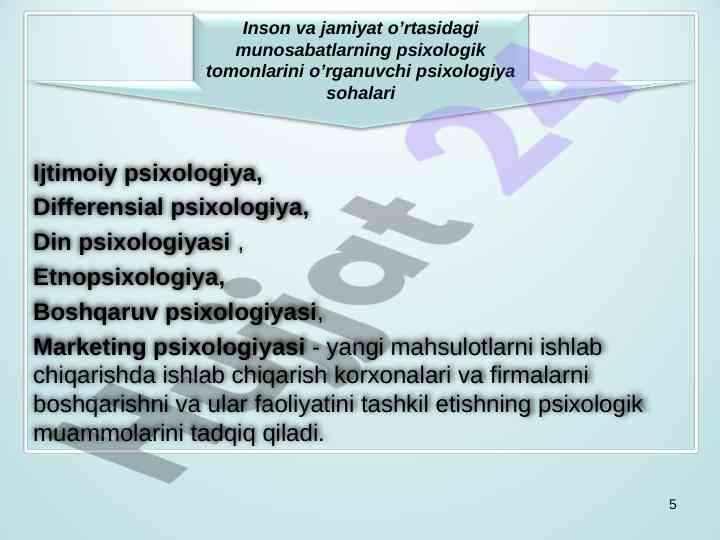 Inson va jamiyat o'rtasidagi munosabatlarning psixologik tomonlarini o'rganuvchi psixologiya sohalari

Ijtimoiy psixologiya,

Differensial psixologiya,

Din psixologiyasi ,

Etnopsixologiya,

Boshqaruv psixologiyasi,

Marketing psixologiyasi - yangi mahsulotlarni ishlab chiqarishda ishlab chiqarish korxonalari va firmalarni boshqarishni va ular faoliyatini tashkil etishning psixologik muammolarini tadqiq qiladi.

Hujjat 24

5